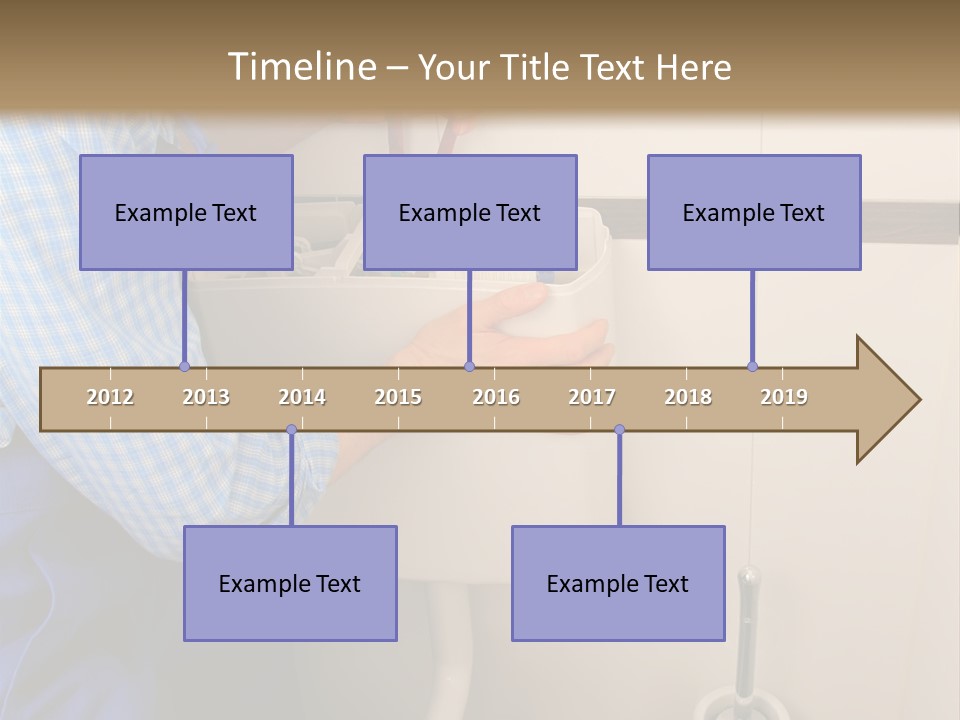 Timeline – Your Title Text Here

Example Text

Example Text

Example Text

2012 2013 2014 2015 2016 2017 2018 2019

Example Text

Example Text